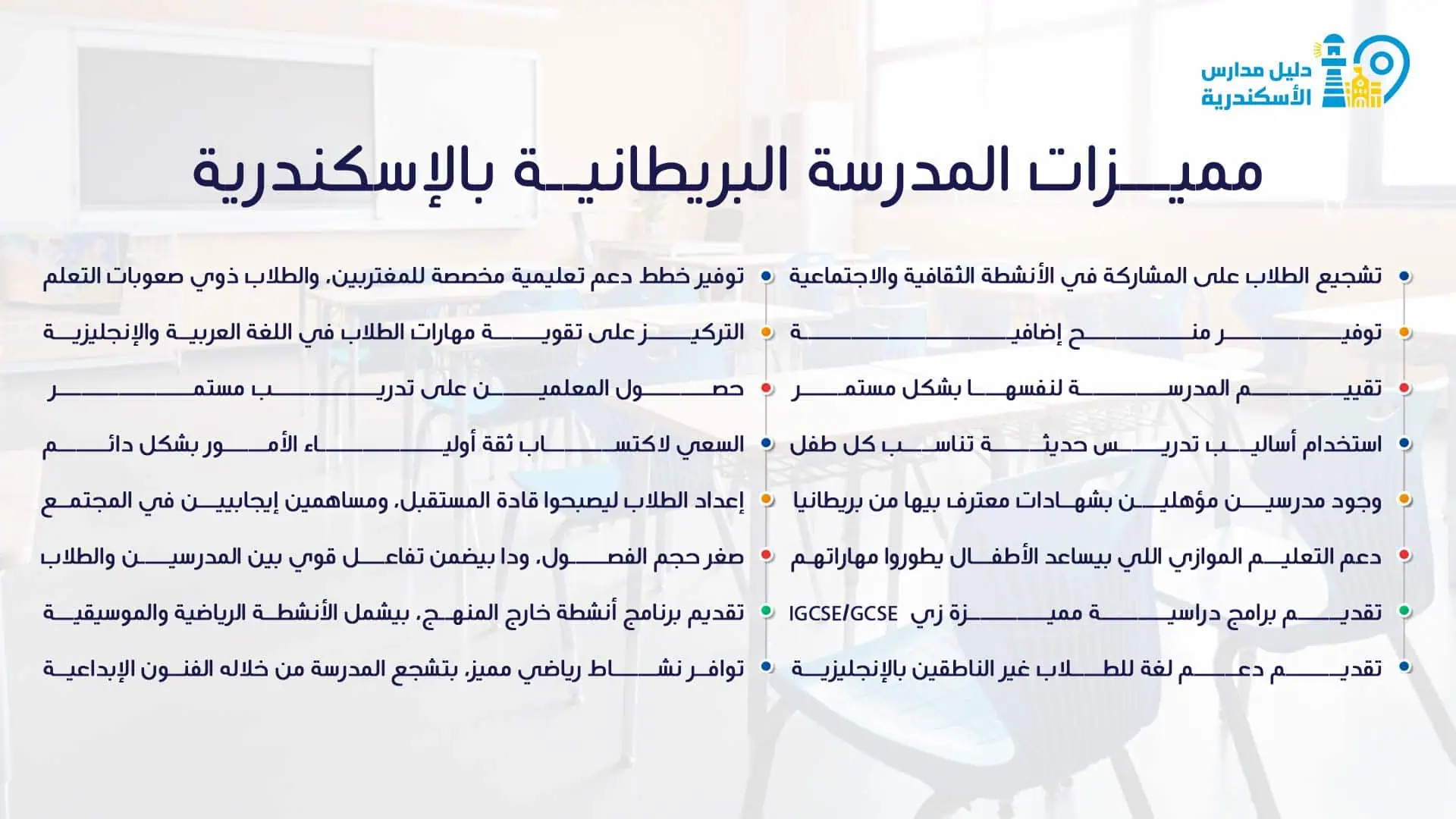 دليل مدارس الأسكندرية

مميزات المدرسة البريطانية بالإسكندرية

تشجيع الطلاب على المشاركة في الأنشطة الثقافية والاجتماعية

توفير منح إضافية

تقييم المدرسة لنفسها بشكل مستمر

استخدام أساليب تدريس حديثة تناسب كل طفل

وجود مدرسين مؤهلين بشهادات معترف بيها من بريطانيا

دعم التعليم الموازي اللي بيساعد الأطفال يطوروا مهاراتهم

تقديم برامج دراسية مميزة زي IGCSE/GCSE

تقديم دعم لغة للطلاب غير الناطقين بالإنجليزية

توفير خطط دعم تعليمية مخصصة للمغتربين، والطلاب ذوي صعوبات التعلم

التركيز على تقوية مهارات الطلاب في اللغة العربية والإنجليزية

حصول المعلمين على تدريب مستمر

السعي لاكتساب ثقة أولياء الأمور بشكل دائم

إعداد الطلاب ليصبحوا قادة المستقبل، ومساهمين إيجابيين في المجتمع

صغر حجم الفصول، ودا بيضمن تفاعل قوي بين المدرسين والطلاب

تقديم برنامج أنشطة خارج المنهج، بيشمل الأنشطة الرياضية والموسيقية

توافر نشاط رياضي مميز، بتشجع المدرسة من خلاله الفنون الإبداعية